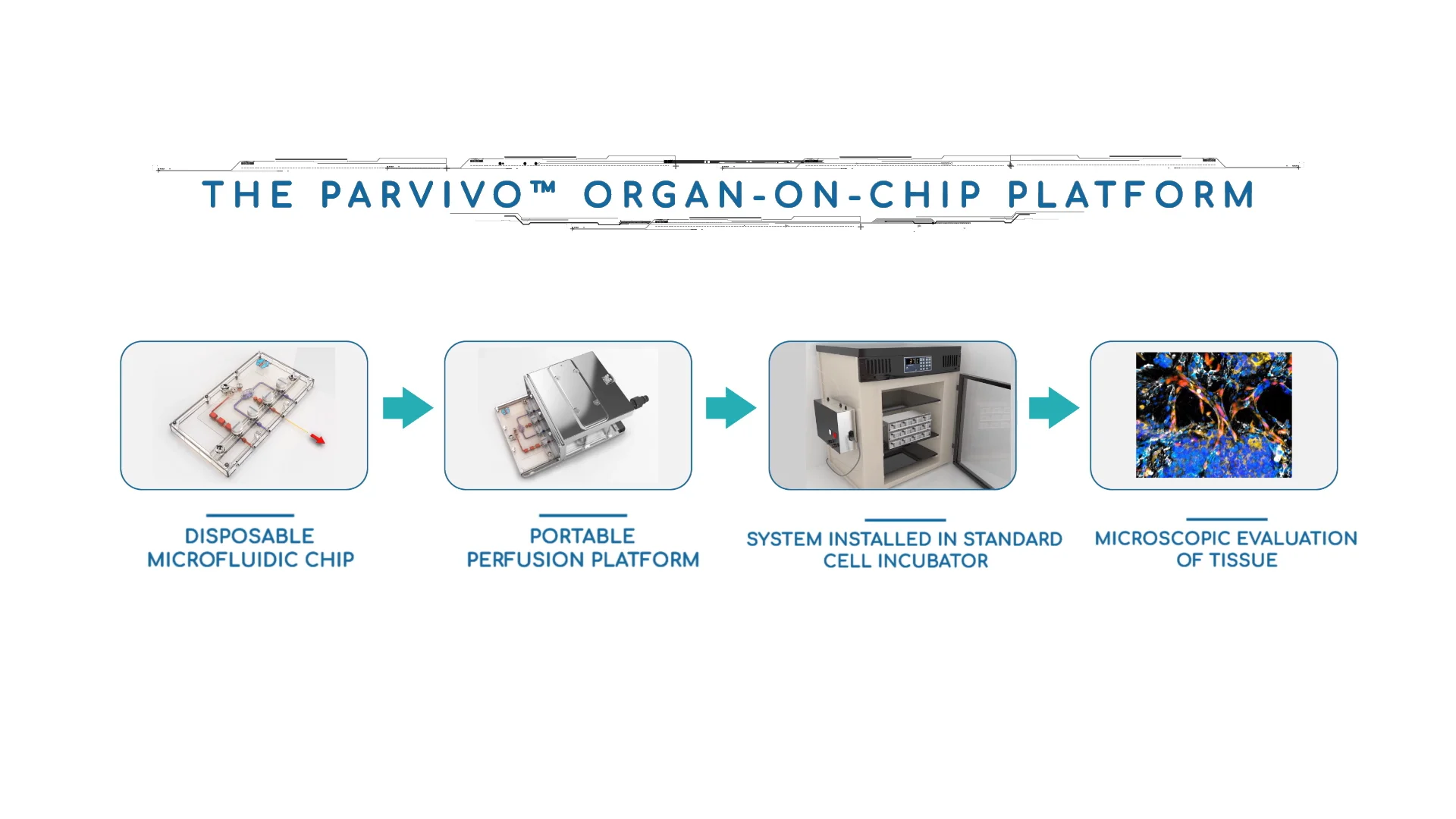 THE PARVIVO™ ORGAN-ON-CHIP PLATFORM

DISPOSABLE MICROFLUIDIC CHIP

PORTABLE PERFUSION PLATFORM

SYSTEM INSTALLED IN STANDARD CELL INCUBATOR

MICROSCOPIC EVALUATION OF TISSUE